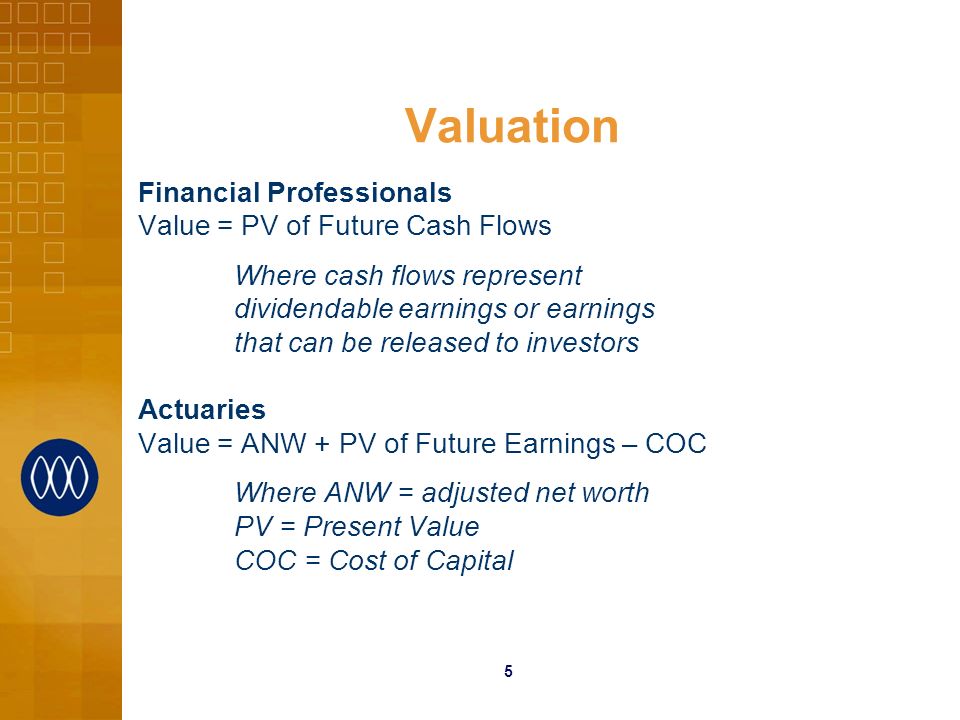 Valuation

Financial Professionals
Value = PV of Future Cash Flows

Where cash flows represent dividendable earnings or earnings that can be released to investors

Actuaries
Value = ANW + PV of Future Earnings – COC

Where ANW = adjusted net worth
PV = Present Value
COC = Cost of Capital

5